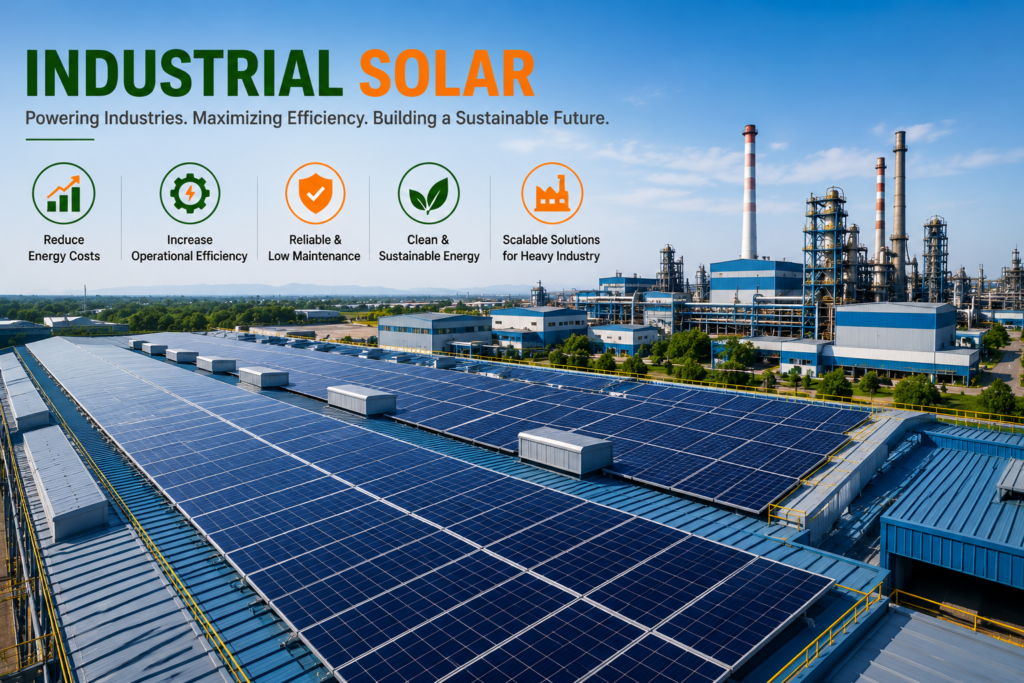 INDUSTRIAL SOLAR

Powering Industries. Maximizing Efficiency. Building a Sustainable Future.

Reduce Energy Costs

Increase Operational Efficiency

Reliable & Low Maintenance

Clean & Sustainable Energy

Scalable Solutions for Heavy Industry